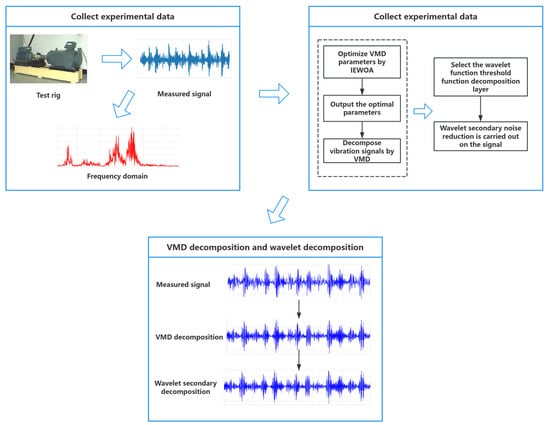 Collect experimental data

Test rig

Measured signal

Frequency domain

Collect experimental data

Optimize VMD parameters by IEWOA

Output the optimal parameters

Decompose vibration signals by VMD

Select the wavelet function threshold function decomposition layer

Wavelet secondary noise reduction is carried out on the signal

VMD decomposition and wavelet decomposition

Measured signal

VMD decomposition

Wavelet secondary decomposition